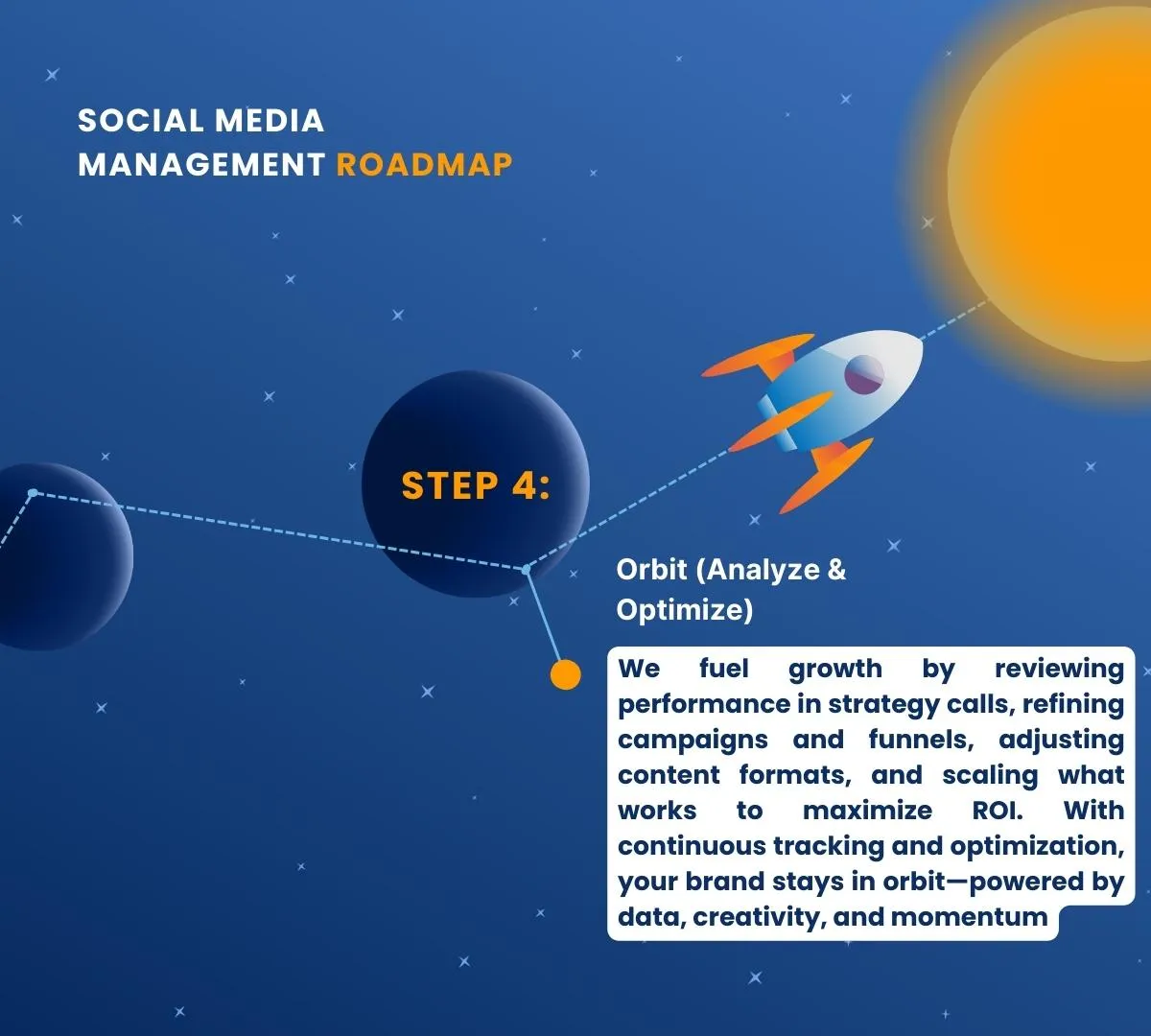 SOCIAL MEDIA MANAGEMENT ROADMAP

STEP 4:

Orbit (Analyze & Optimize)

We fuel growth by reviewing performance in strategy calls, refining campaigns and funnels, adjusting content formats, and scaling what works to maximize ROI. With continuous tracking and optimization, your brand stays in orbit—powered by data, creativity, and momentum